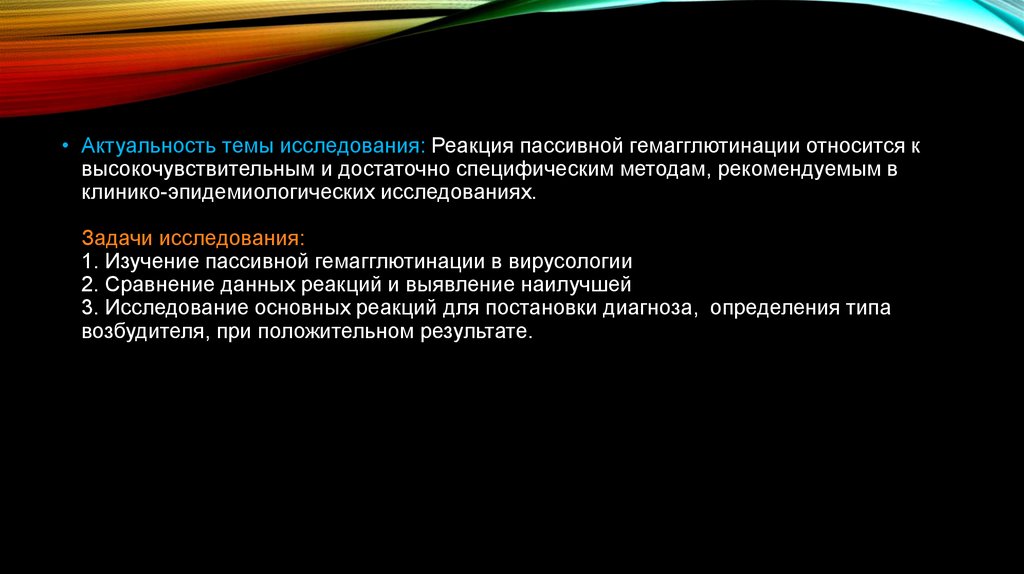 • Актуальность темы исследования: Реакция пассивной гемагглютинации относится к высокочувствительным и достаточно специфическим методам, рекомендуемым в клинико-эпидемиологических исследованиях.

Задачи исследования:
1. Изучение пассивной гемагглютинации в вирусологии
2. Сравнение данных реакций и выявление наилучшей
3. Исследование основных реакций для постановки диагноза, определения типа возбудителя, при положительном результате.